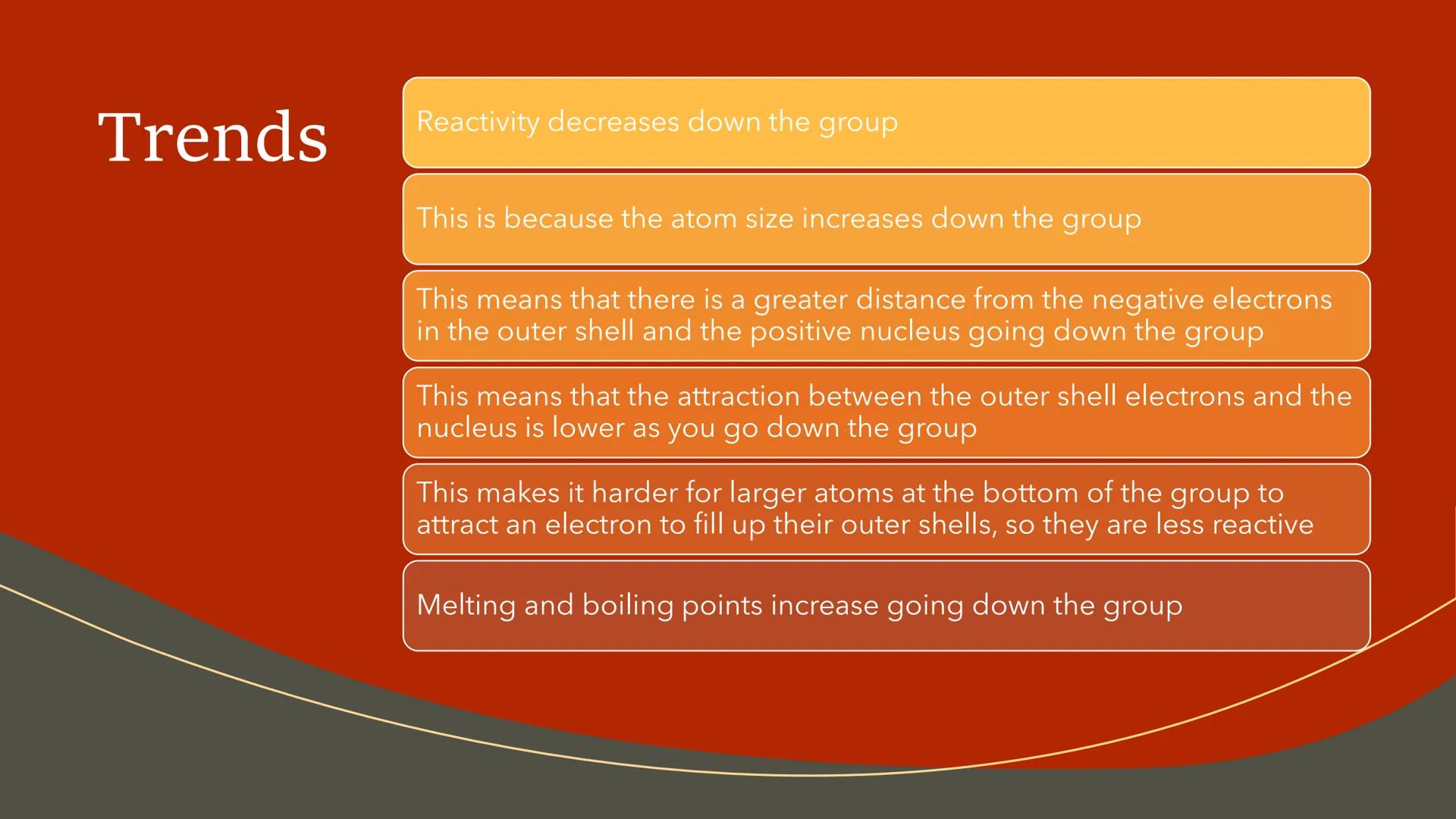 Trends

Reactivity decreases down the group

This is because the atom size increases down the group

This means that there is a greater distance from the negative electrons in the outer shell and the positive nucleus going down the group

This means that the attraction between the outer shell electrons and the nucleus is lower as you go down the group

This makes it harder for larger atoms at the bottom of the group to attract an electron to fill up their outer shells, so they are less reactive

Melting and boiling points increase going down the group